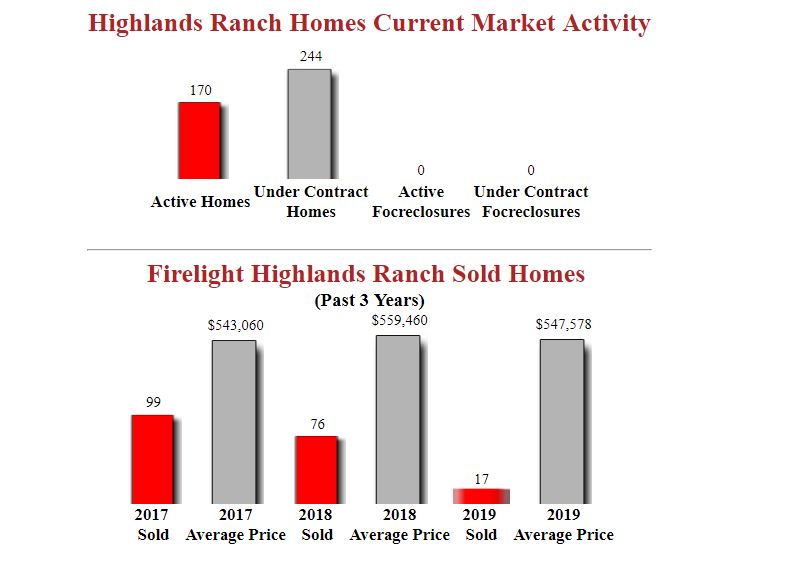 Highlands Ranch Homes Current Market Activity

170
Active Homes

244
Under Contract Homes

0
Active Focreclosures

0
Under Contract Focreclosures

Firelight Highlands Ranch Sold Homes
(Past 3 Years)

99
2017 Sold

$543,060
2017 Average Price

76
2018 Sold

$559,460
2018 Average Price

17
2019 Sold

$547,578
2019 Average Price